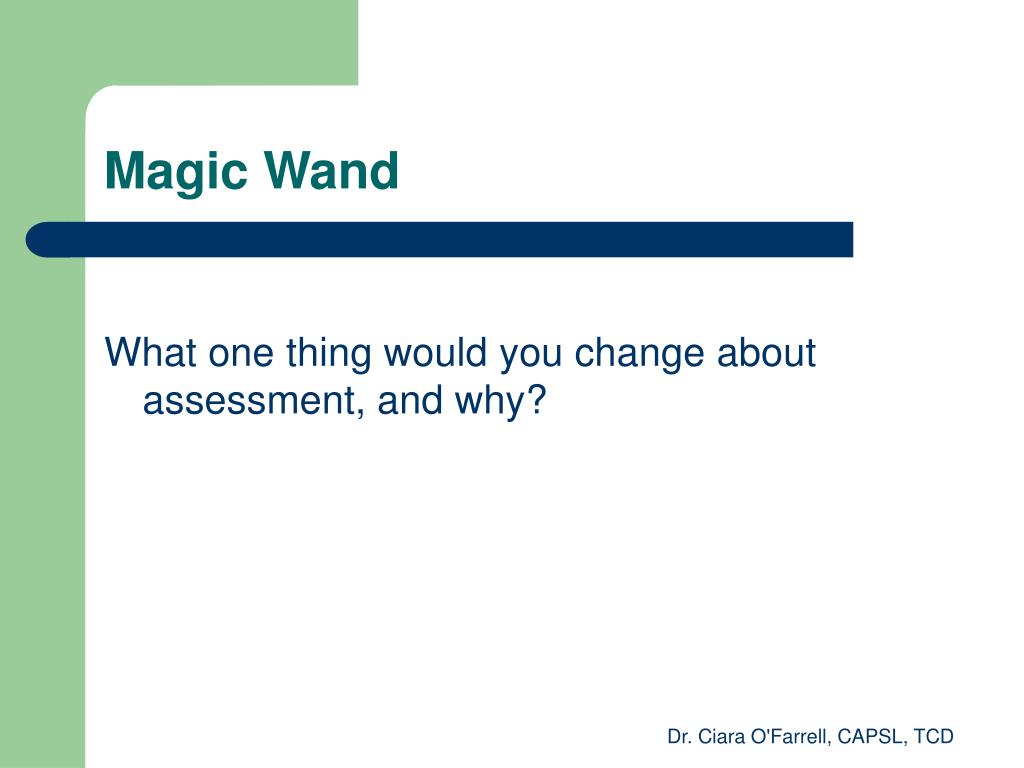 Magic Wand

What one thing would you change about assessment, and why?

Dr. Ciara O'Farrell, CAPSL, TCD